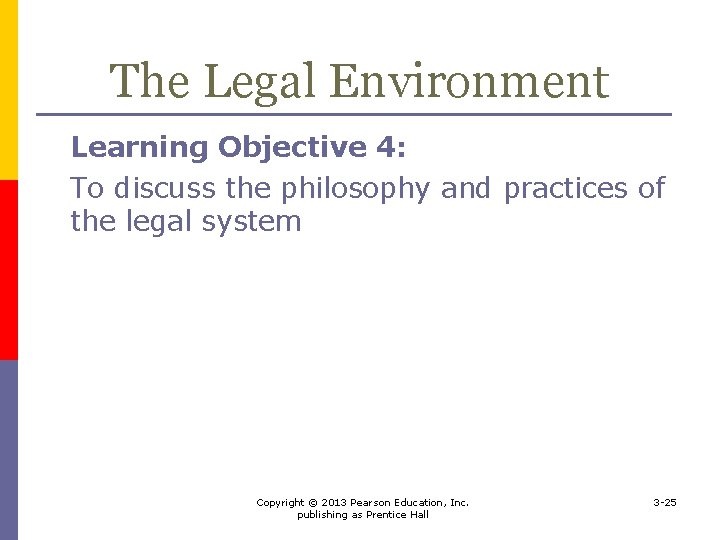 The Legal Environment

Learning Objective 4:

To discuss the philosophy and practices of the legal system

Copyright © 2013 Pearson Education, Inc. publishing as Prentice Hall

3-25